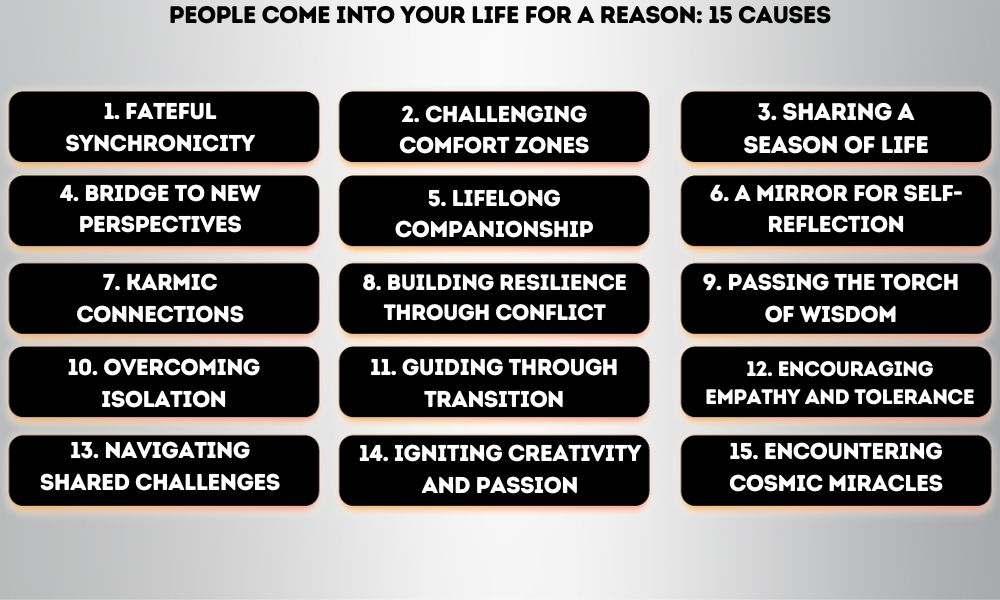 PEOPLE COME INTO YOUR LIFE FOR A REASON: 15 CAUSES

1. FATEFUL SYNCHRONICITY

2. CHALLENGING COMFORT ZONES

3. SHARING A SEASON OF LIFE

4. BRIDGE TO NEW PERSPECTIVES

5. LIFELONG COMPANIONSHIP

6. A MIRROR FOR SELF-REFLECTION

7. KARMIC CONNECTIONS

8. BUILDING RESILIENCE THROUGH CONFLICT

9. PASSING THE TORCH OF WISDOM

10. OVERCOMING ISOLATION

11. GUIDING THROUGH TRANSITION

12. ENCOURAGING EMPATHY AND TOLERANCE

13. NAVIGATING SHARED CHALLENGES

14. IGNITING CREATIVITY AND PASSION

15. ENCOUNTERING COSMIC MIRACLES